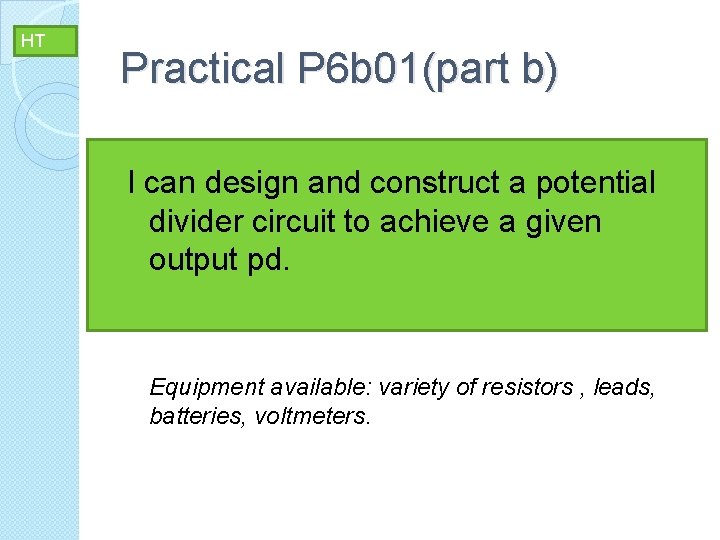 HT

Practical P6b01(part b)

I can design and construct a potential divider circuit to achieve a given output pd.

Equipment available: variety of resistors , leads, batteries, voltmeters.